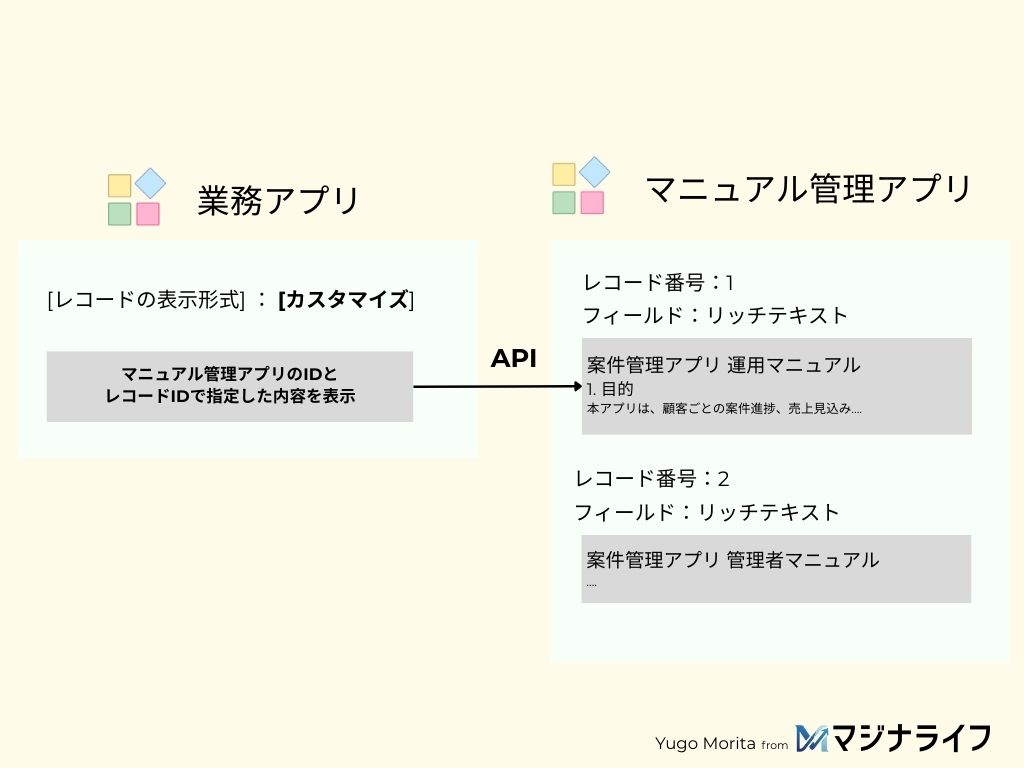 業務アプリ

[レコードの表示形式] ： [カスタマイズ]

マニュアル管理アプリのIDと
レコードIDで指定した内容を表示

API

マニュアル管理アプリ

レコード番号：1
フィールド：リッチテキスト

案件管理アプリ 運用マニュアル
1. 目的
本アプリは、顧客ごとの案件進捗、売上見込み....

レコード番号：2
フィールド：リッチテキスト

案件管理アプリ 管理者マニュアル
....

Yugo Morita from マジナライフ